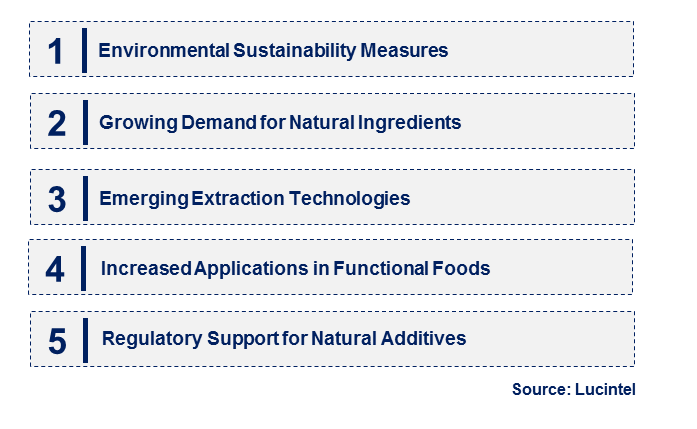 1 Environmental Sustainability Measures

2 Growing Demand for Natural Ingredients

3 Emerging Extraction Technologies

4 Increased Applications in Functional Foods

5 Regulatory Support for Natural Additives

Source: Lucintel